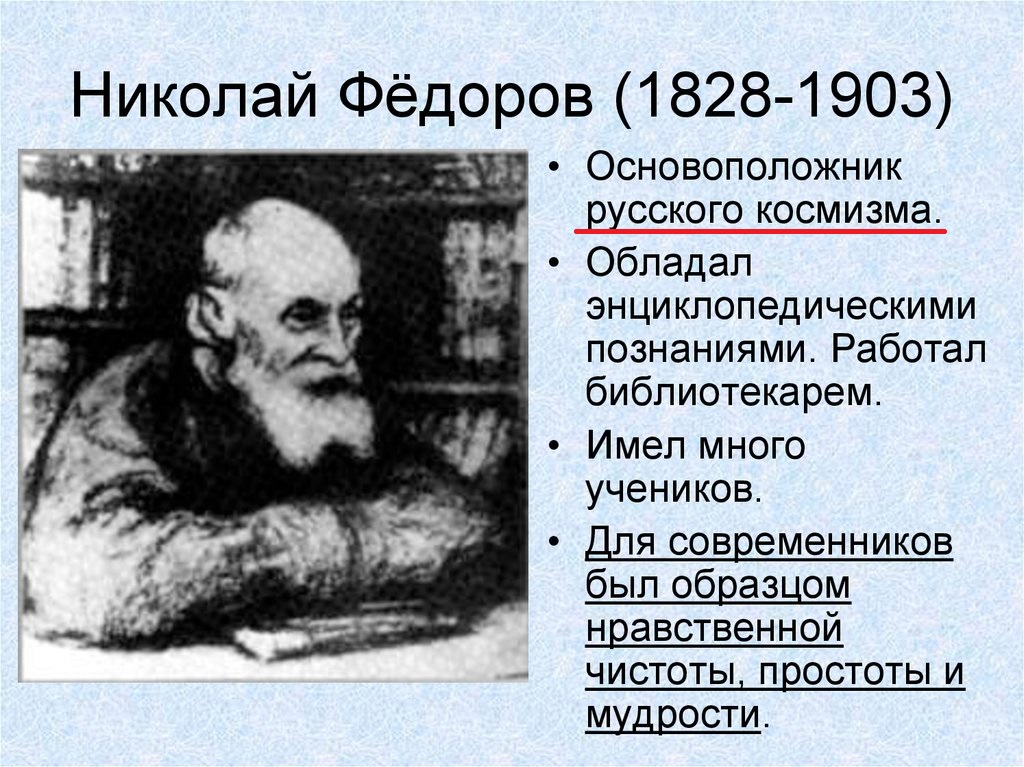 Николай Фёдоров (1828-1903)

• Основоположник русского космизма.
• Обладал энциклопедическими познаниями. Работал библиотекарем.
• Имел много учеников.
• Для современников был образцом нравственной чистоты, простоты и мудрости.